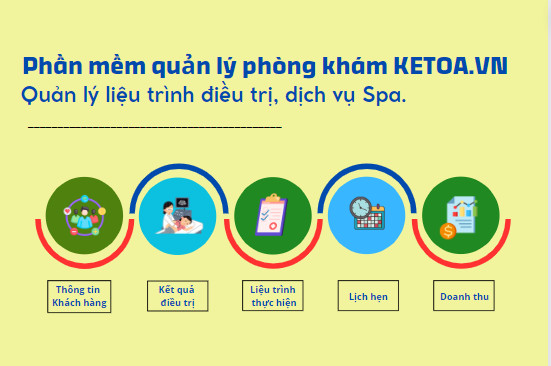 Phần mềm quản lý phòng khám KETOA.VN
Quản lý liệu trình điều trị, dịch vụ Spa.

Thông tin Khách hàng

Kết quả điều trị

Liệu trình thực hiện

Lịch hẹn

Doanh thu